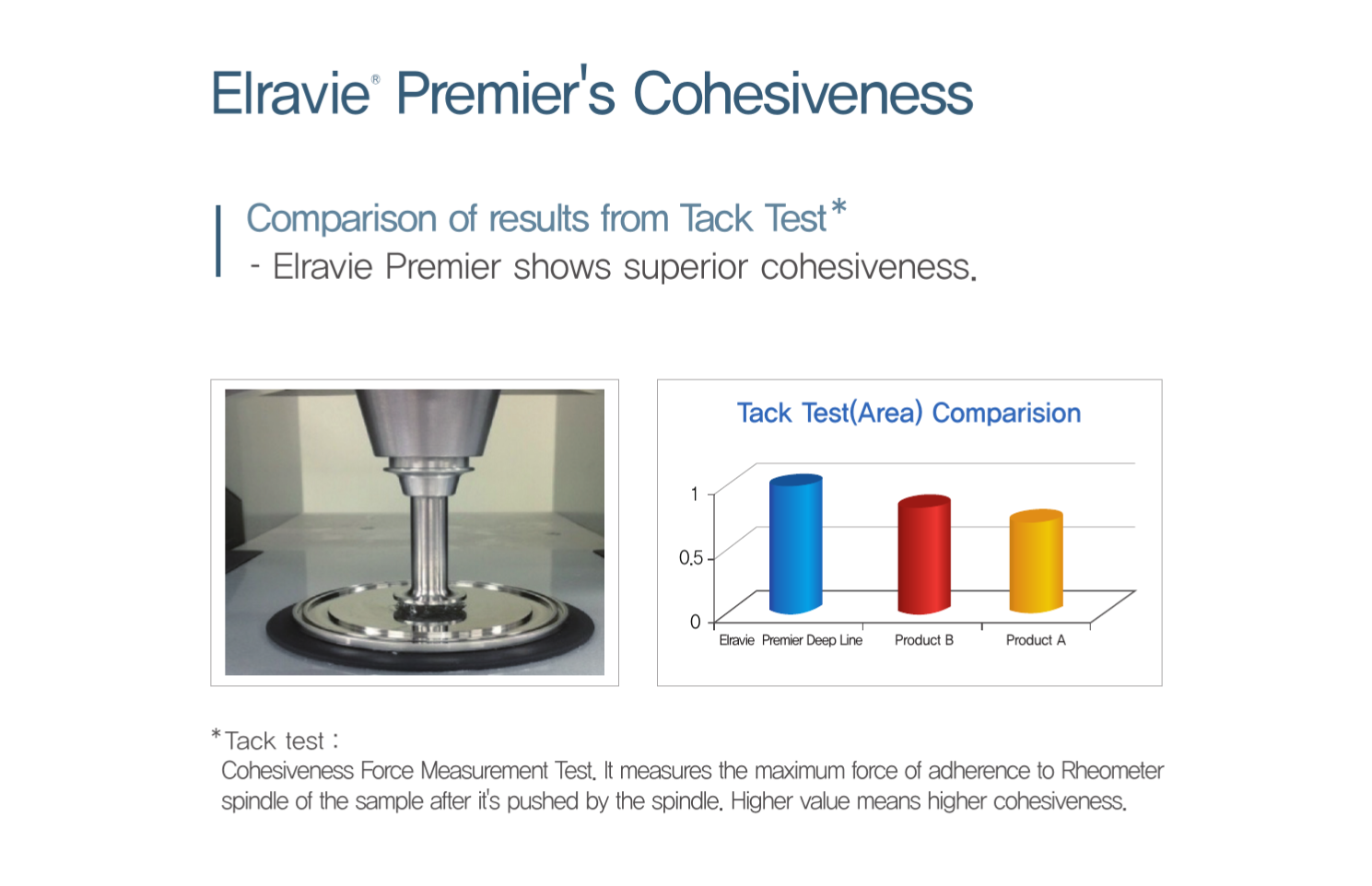 Elravie® Premier's Cohesiveness

Comparison of results from Tack Test*
- Elravie Premier shows superior cohesiveness.

Tack Test(Area) Comparision

1
0.5
0

Elravie Premier Deep Line
Product B
Product A

*Tack test :
Cohesiveness Force Measurement Test. It measures the maximum force of adherence to Rheometer spindle of the sample after it's pushed by the spindle. Higher value means higher cohesiveness.